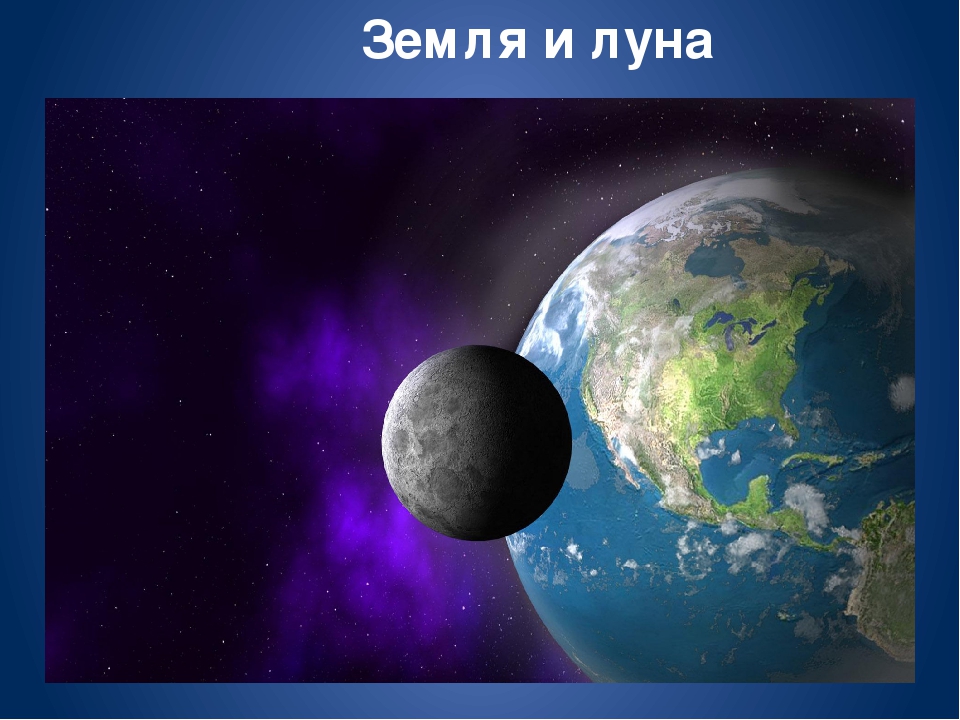 Земля и луна